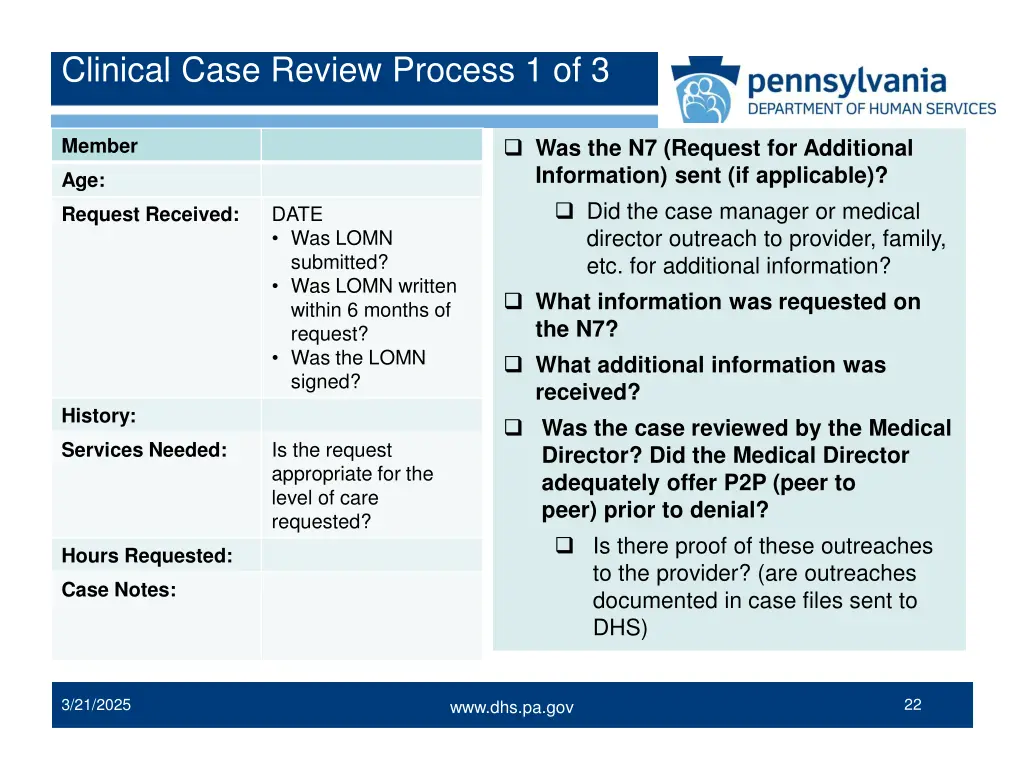 Clinical Case Review Process 1 of 3

pennsylvania
DEPARTMENT OF HUMAN SERVICES

| Member | |
|---|---|
| Age: | |
| Request Received: | DATE • Was LOMN submitted? • Was LOMN written within 6 months of request? • Was the LOMN signed? |
| History: | |
| Services Needed: | Is the request appropriate for the level of care requested? |
| Hours Requested: | |
| Case Notes: | |

❑ Was the N7 (Request for Additional Information) sent (if applicable)?
❑ Did the case manager or medical director outreach to provider, family, etc. for additional information?
❑ What information was requested on the N7?
❑ What additional information was received?
❑ Was the case reviewed by the Medical Director? Did the Medical Director adequately offer P2P (peer to peer) prior to denial?
❑ Is there proof of these outreaches to the provider? (are outreaches documented in case files sent to DHS)

3/21/2025
www.dhs.pa.gov
22